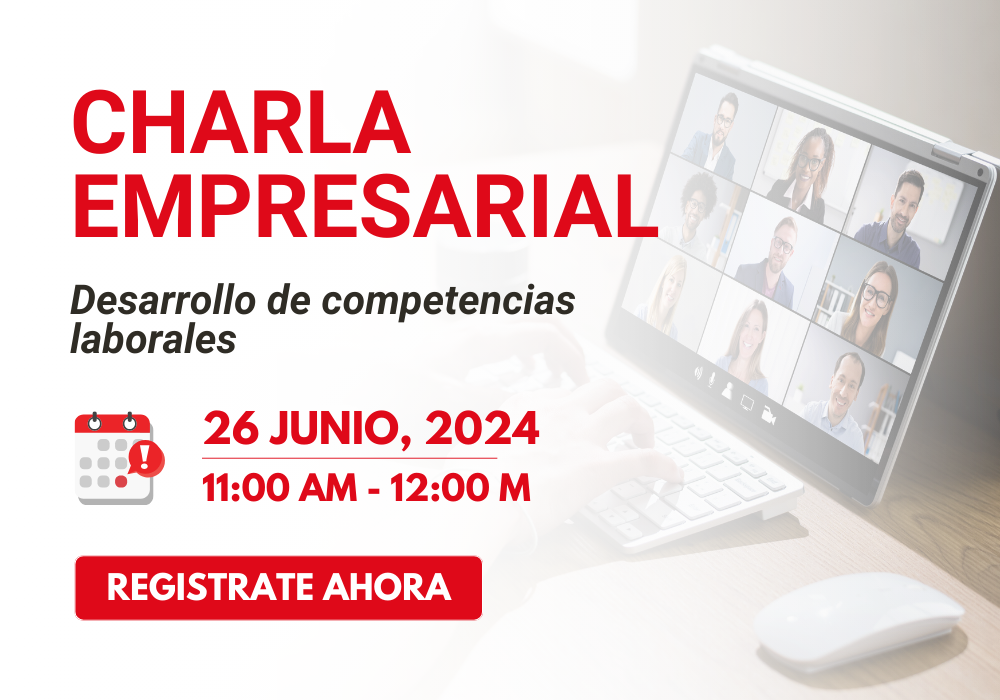 CHARLA EMPRESARIAL

Desarrollo de competencias laborales

26 JUNIO, 2024

11:00 AM - 12:00 M

REGISTRATE AHORA